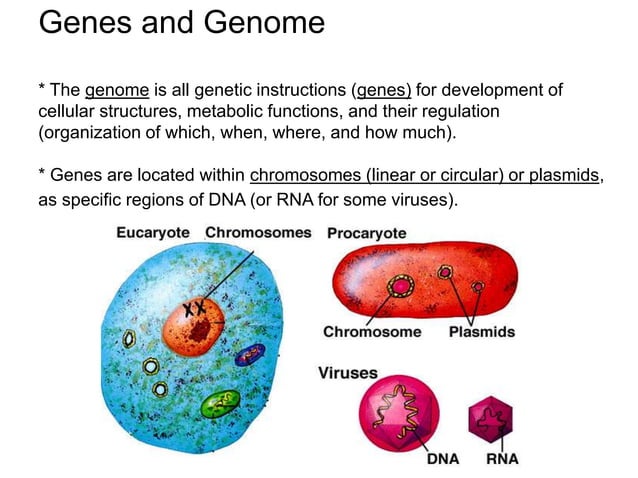 Genes and Genome

* The genome is all genetic instructions (genes) for development of cellular structures, metabolic functions, and their regulation (organization of which, when, where, and how much).

* Genes are located within chromosomes (linear or circular) or plasmids, as specific regions of DNA (or RNA for some viruses).

Eucaryote Chromosomes Procaryote

Chromosome Plasmids

Viruses

DNA RNA